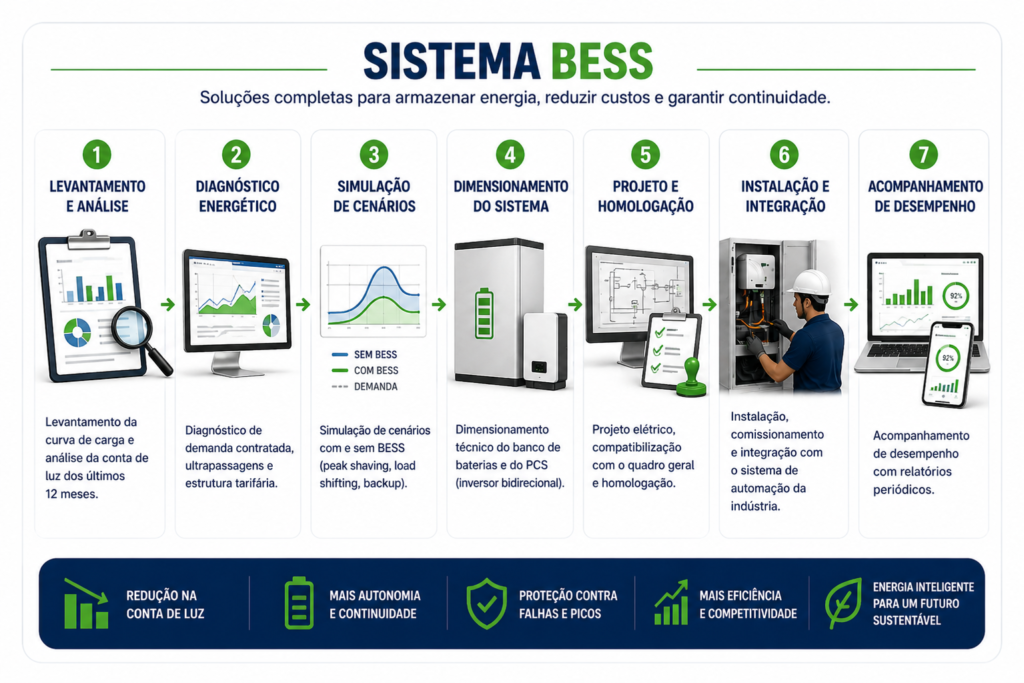 SISTEMA BESS

Soluções completas para armazenar energia, reduzir custos e garantir continuidade.

1
LEVANTAMENTO E ANÁLISE
Levantamento da curva de carga e análise da conta de luz dos últimos 12 meses.

2
DIAGNÓSTICO ENERGÉTICO
Diagnóstico de demanda contratada, ultrapassagens e estrutura tarifária.

3
SIMULAÇÃO DE CENÁRIOS
SEM BESS
COM BESS
DEMANDA
Simulação de cenários com e sem BESS (peak shaving, load shifting, backup).

4
DIMENSIONAMENTO DO SISTEMA
Dimensionamento técnico do banco de baterias e do PCS (inversor bidirecional).

5
PROJETO E HOMOLOGAÇÃO
Projeto elétrico, compatibilização com o quadro geral e homologação.

6
INSTALAÇÃO E INTEGRAÇÃO
Instalação, comissionamento e integração com o sistema de automação da indústria.

7
ACOMPANHAMENTO DE DESEMPENHO
92%
92%
Acompanhamento de desempenho com relatórios periódicos.

REDUÇÃO NA CONTA DE LUZ
MAIS AUTONOMIA E CONTINUIDADE
PROTEÇÃO CONTRA FALHAS E PICOS
MAIS EFICIÊNCIA E COMPETITIVIDADE
ENERGIA INTELIGENTE PARA UM FUTURO SUSTENTÁVEL